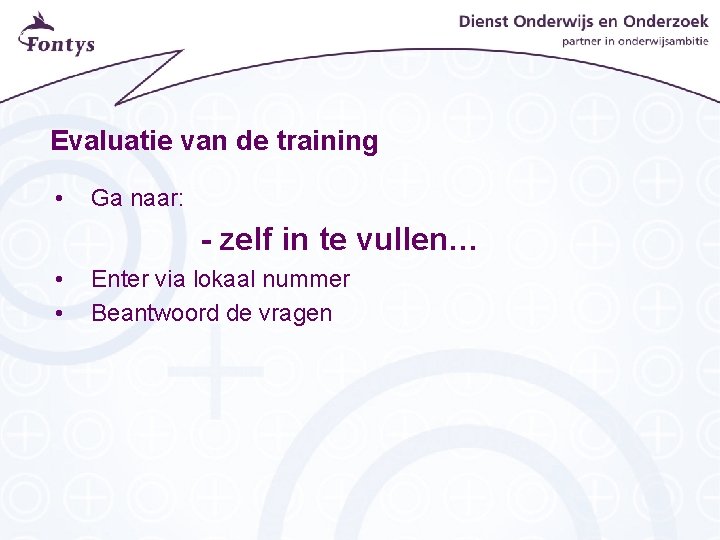 Fontys

Dienst Onderwijs en Onderzoek
partner in onderwijsambitie

Evaluatie van de training

• Ga naar:

- zelf in te vullen...

• Enter via lokaal nummer
• Beantwoord de vragen